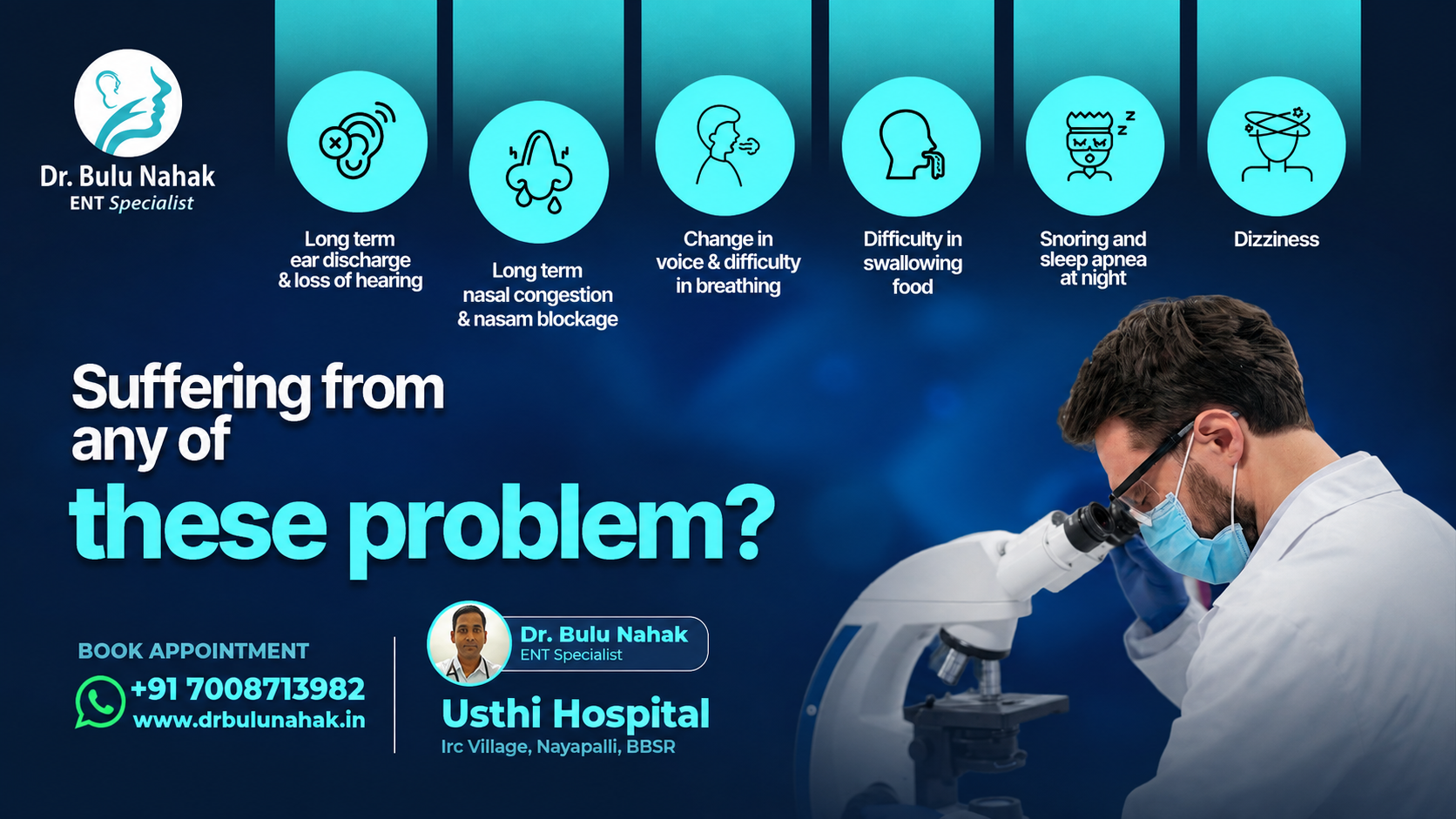 Dr. Bulu Nahak
ENT Specialist

Long term ear discharge & loss of hearing

Long term nasal congestion & nasam blockage

Change in voice & difficulty in breathing

Difficulty in swallowing food

Snoring and sleep apnea at night

Dizziness

Suffering from any of
these problem?

BOOK APPOINTMENT
+91 7008713982
www.drbulunahak.in

Dr. Bulu Nahak
ENT Specialist

Usthi Hospital
Irc Village, Nayapalli, BBSR